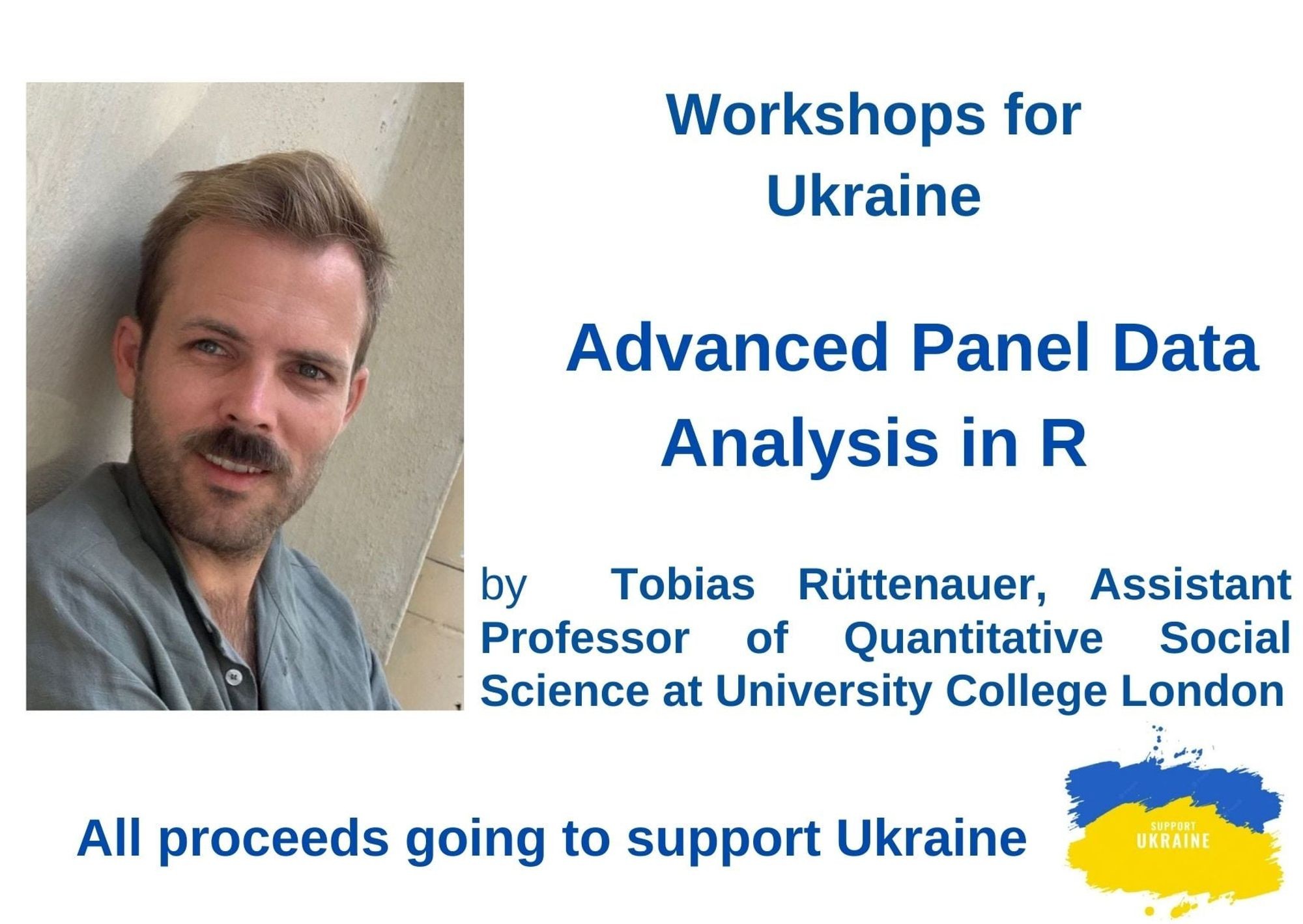 Workshops for Ukraine

Advanced Panel Data Analysis in R

by Tobias Rüttenauer, Assistant Professor of Quantitative Social Science at University College London

All proceeds going to support Ukraine

SUPPORT UKRAINE